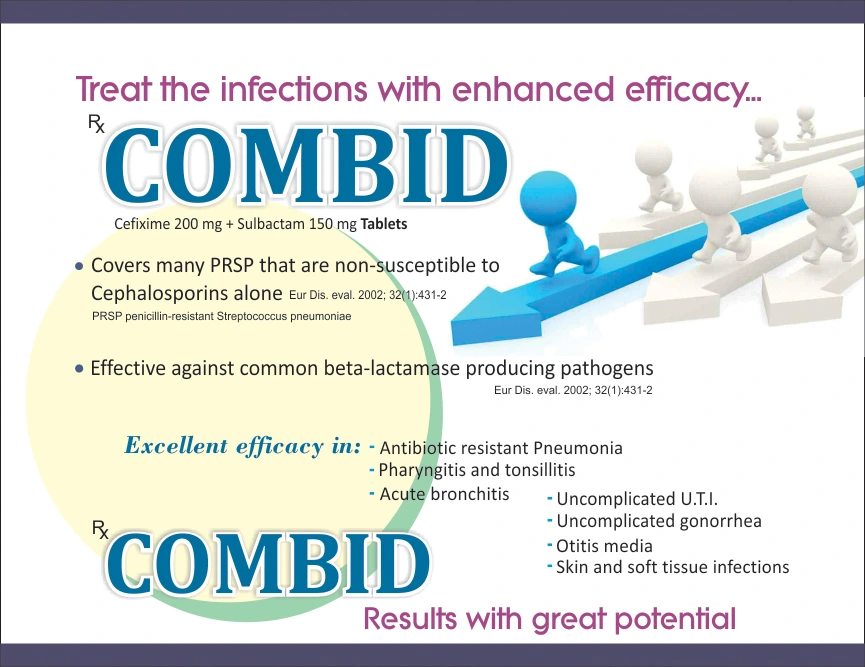 Treat the infections with enhanced efficacy...

Rx
COMBID
Cefixime 200 mg + Sulbactam 150 mg Tablets

• Covers many PRSP that are non-susceptible to Cephalosporins alone Eur Dis. eval. 2002; 32(1):431-2
PRSP penicillin-resistant Streptococcus pneumoniae

• Effective against common beta-lactamase producing pathogens
Eur Dis. eval. 2002; 32(1):431-2

Excellent efficacy in:
- Antibiotic resistant Pneumonia
- Pharyngitis and tonsillitis
- Acute bronchitis
- Uncomplicated U.T.I.
- Uncomplicated gonorrhea
- Otitis media
- Skin and soft tissue infections

Rx
COMBID
Results with great potential